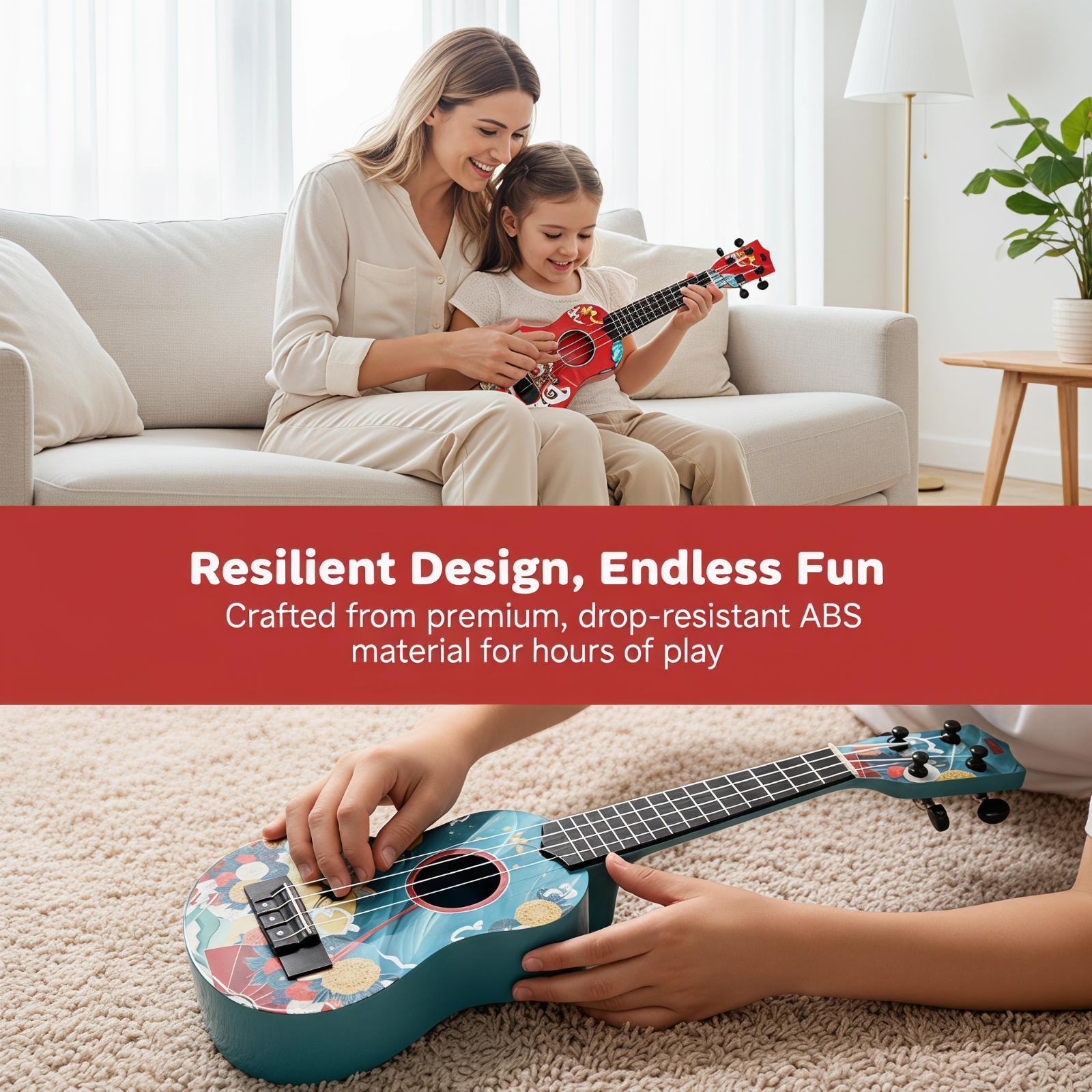 Resilient Design, Endless Fun
Crafted from premium, drop-resistant ABS material for hours of play